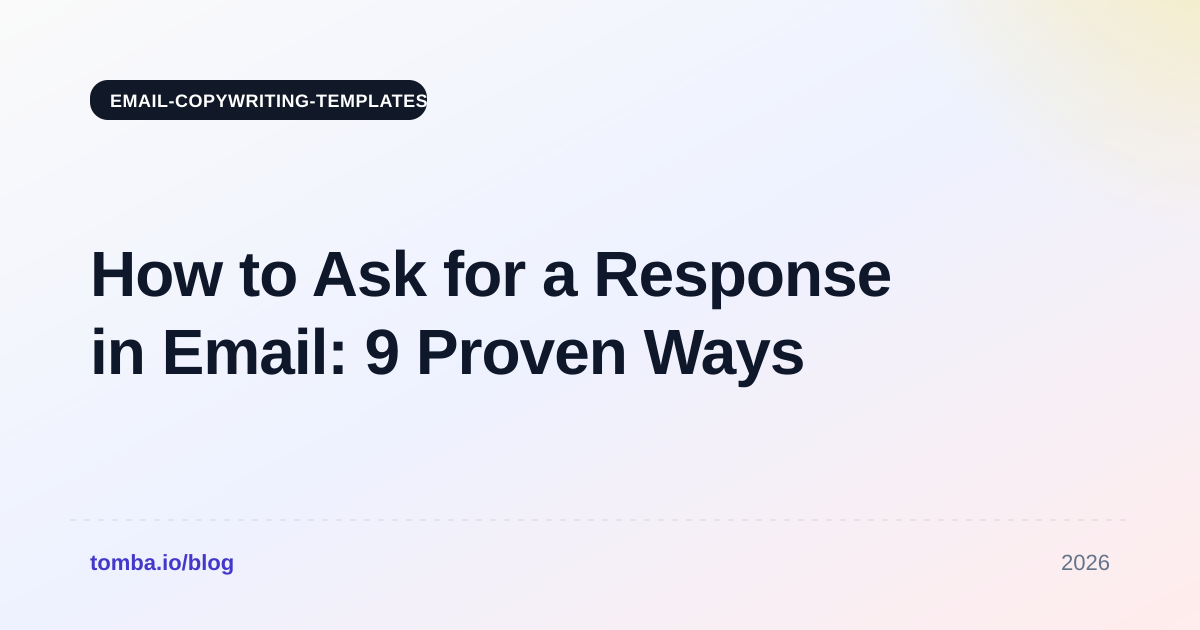 EMAIL-COPYWRITING-TEMPLATES

How to Ask for a Response in Email: 9 Proven Ways

tomba.io/blog

2026